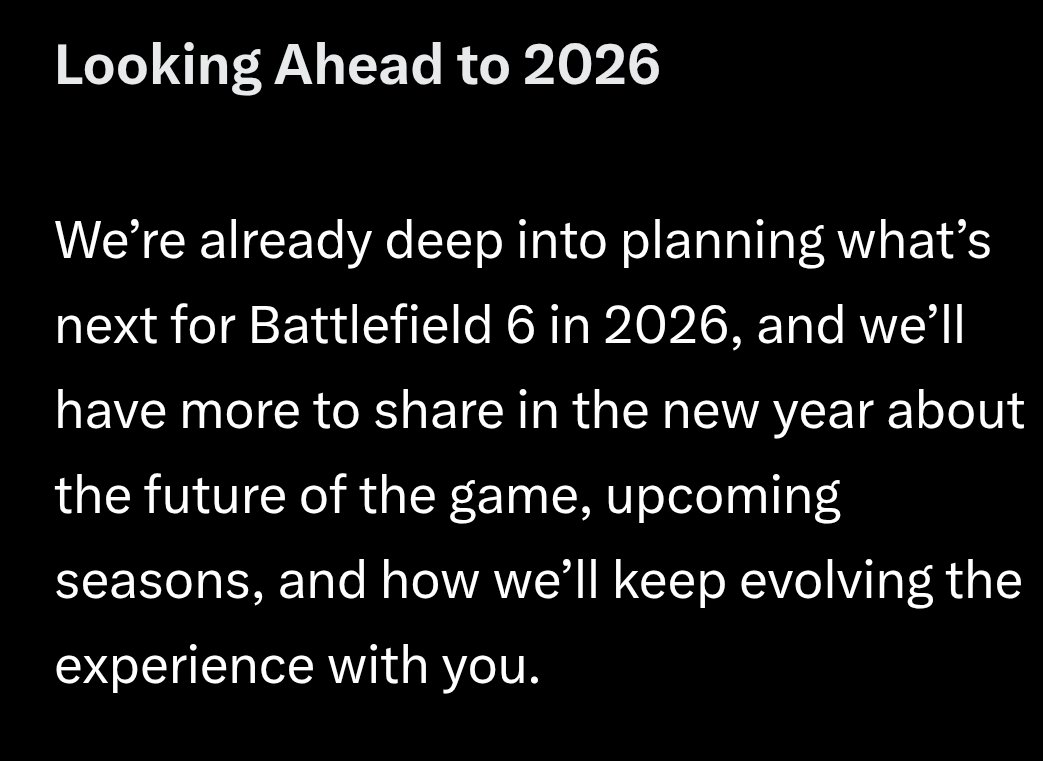 Looking Ahead to 2026

We’re already deep into planning what’s next for Battlefield 6 in 2026, and we’ll have more to share in the new year about the future of the game, upcoming seasons, and how we’ll keep evolving the experience with you.